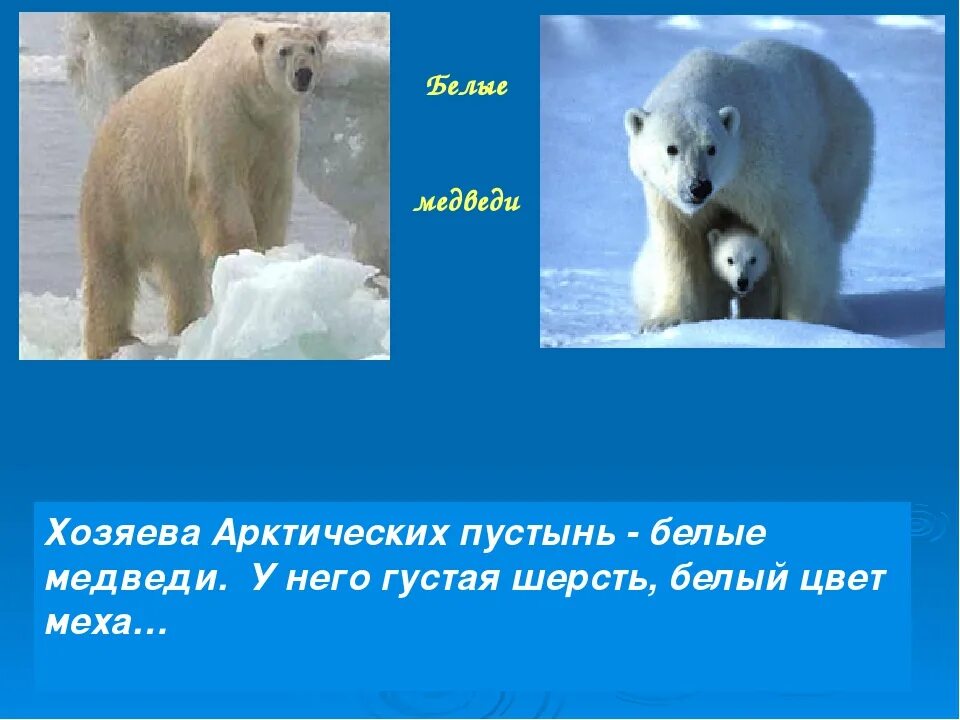 Белые

медведи

Хозяева Арктических пустынь - белые медведи. У него густая шерсть, белый цвет меха…